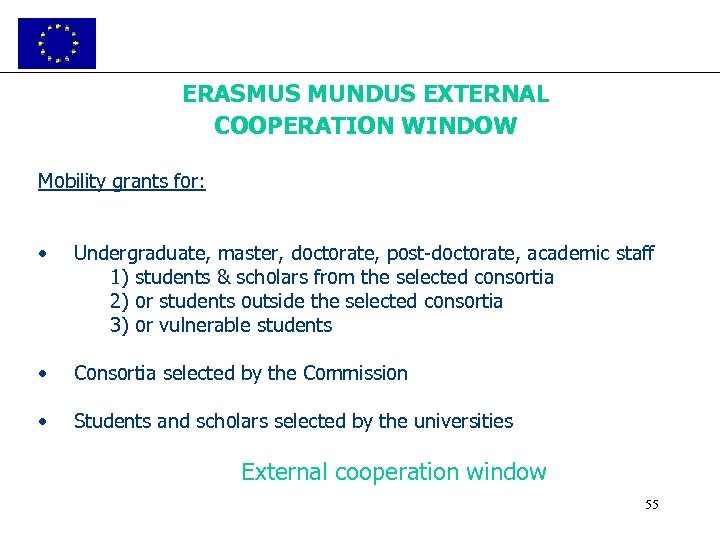 ERASMUS MUNDUS EXTERNAL COOPERATION WINDOW

Mobility grants for:

• Undergraduate, master, doctorate, post-doctorate, academic staff
1) students & scholars from the selected consortia
2) or students outside the selected consortia
3) or vulnerable students

• Consortia selected by the Commission

• Students and scholars selected by the universities

External cooperation window

55